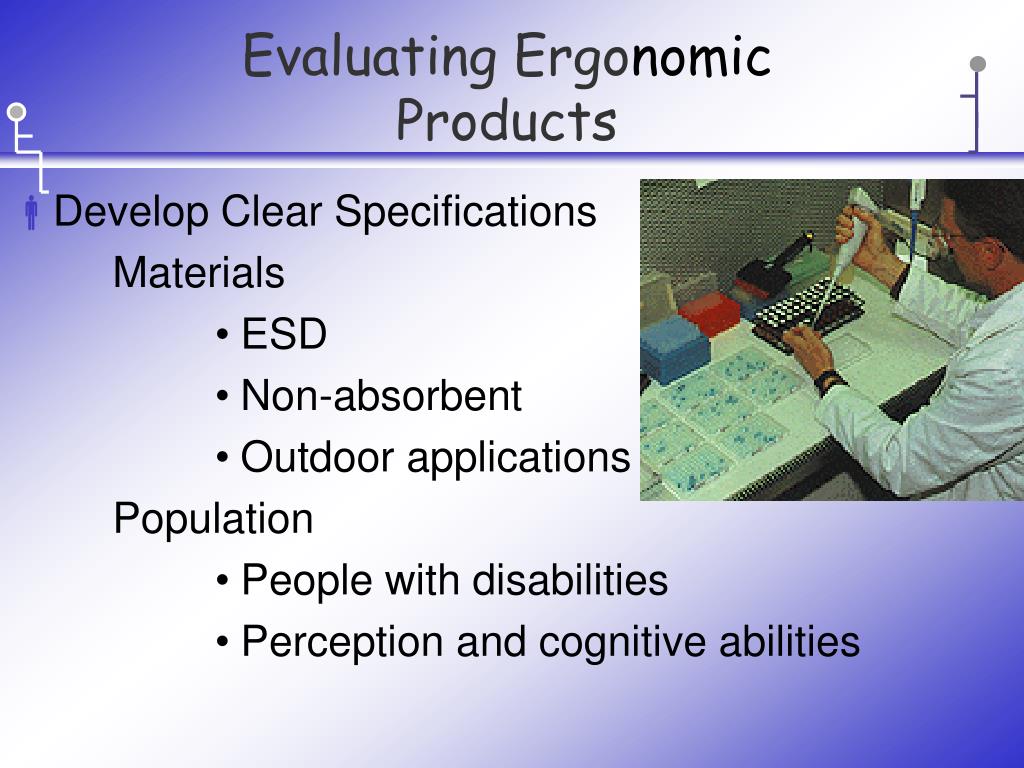 Evaluating Ergonomic Products

Develop Clear Specifications

Materials

• ESD

• Non-absorbent

• Outdoor applications

Population

• People with disabilities

• Perception and cognitive abilities